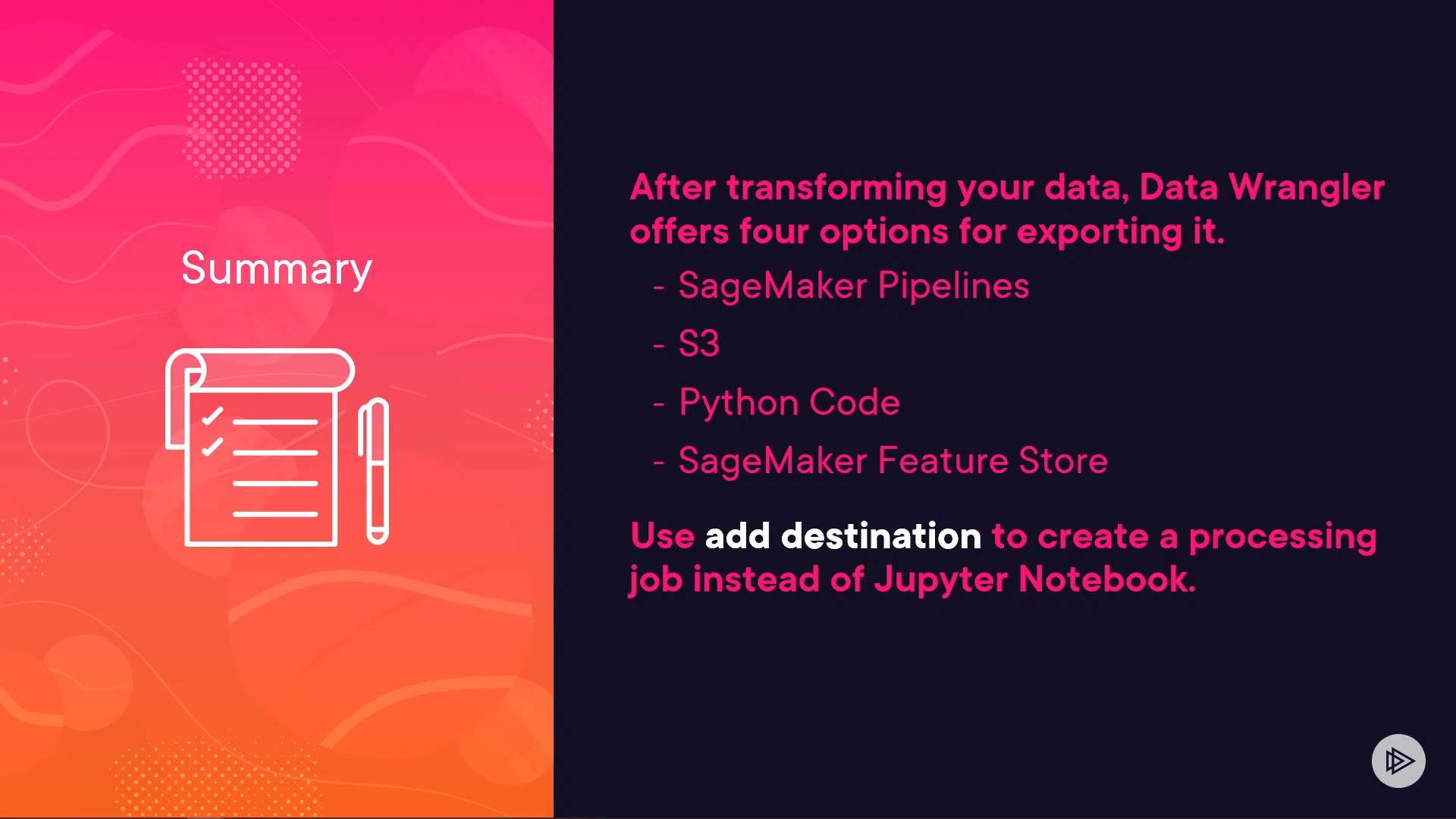 Summary

After transforming your data, Data Wrangler offers four options for exporting it.

- SageMaker Pipelines
- S3
- Python Code
- SageMaker Feature Store

Use add destination to create a processing job instead of Jupyter Notebook.